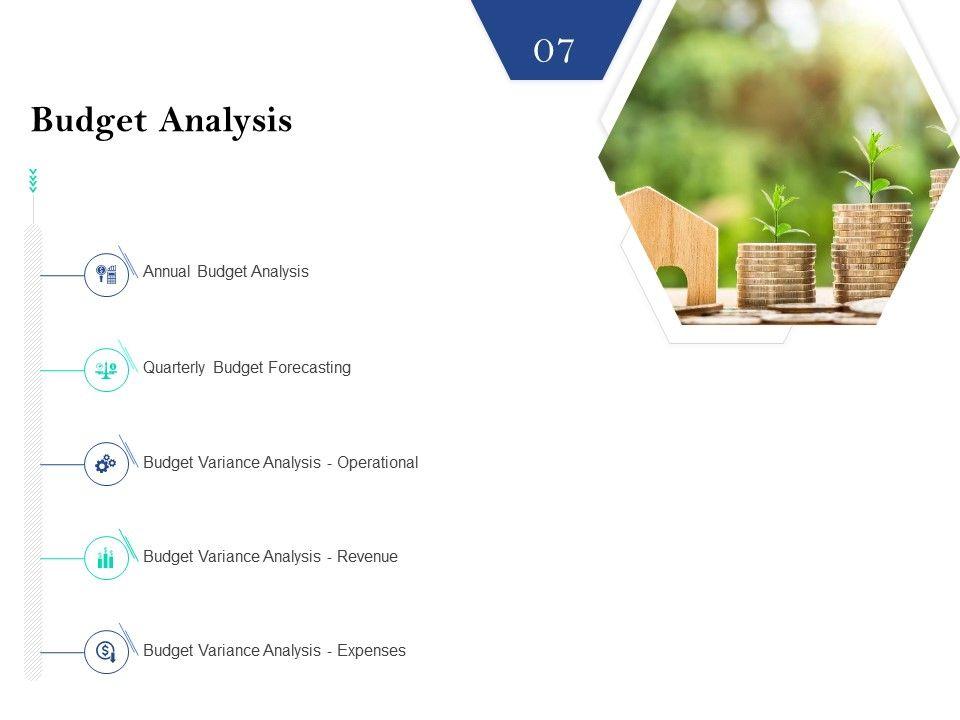 07

Budget Analysis

Annual Budget Analysis

Quarterly Budget Forecasting

Budget Variance Analysis - Operational

Budget Variance Analysis - Revenue

Budget Variance Analysis - Expenses